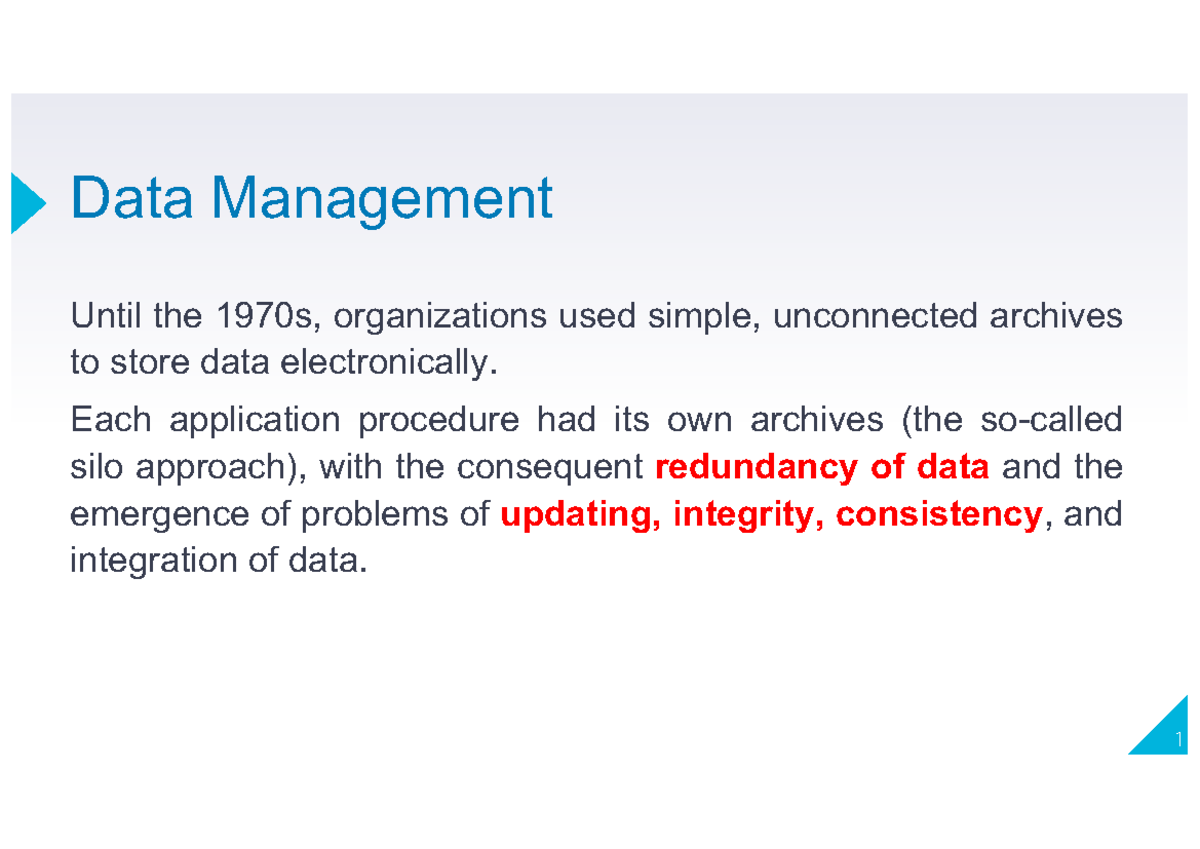 Data Management

Until the 1970s, organizations used simple, unconnected archives to store data electronically.

Each application procedure had its own archives (the so-called silo approach), with the consequent redundancy of data and the emergence of problems of updating, integrity, consistency, and integration of data.

1